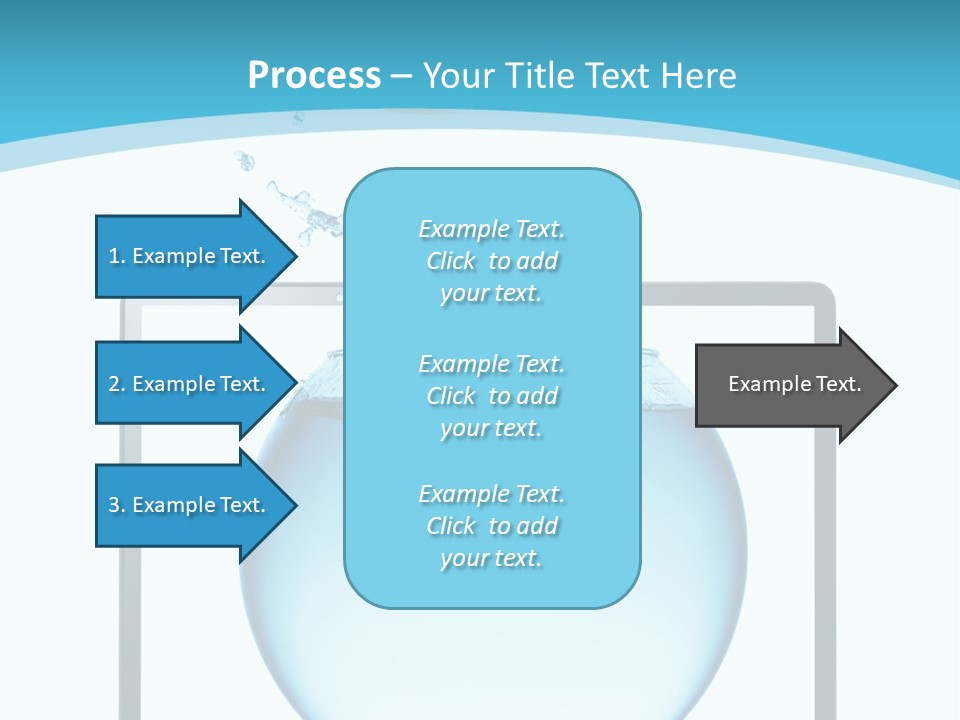 Process – Your Title Text Here

1. Example Text.

2. Example Text.

3. Example Text.

Example Text. Click to add your text.

Example Text. Click to add your text.

Example Text. Click to add your text.

Example Text.